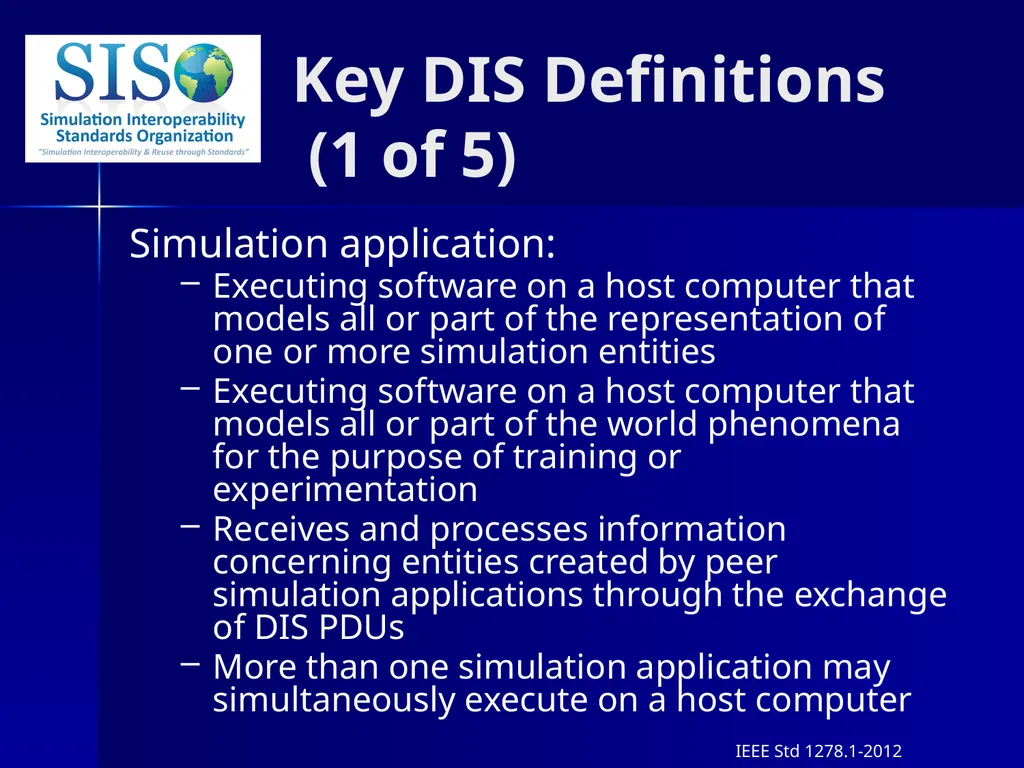 SISO
Simulation Interoperability Standards Organization
"Simulation Interoperability & Reuse through Standards"

Key DIS Definitions (1 of 5)

Simulation application:

– Executing software on a host computer that models all or part of the representation of one or more simulation entities
– Executing software on a host computer that models all or part of the world phenomena for the purpose of training or experimentation
– Receives and processes information concerning entities created by peer simulation applications through the exchange of DIS PDUs
– More than one simulation application may simultaneously execute on a host computer

IEEE Std 1278.1-2012